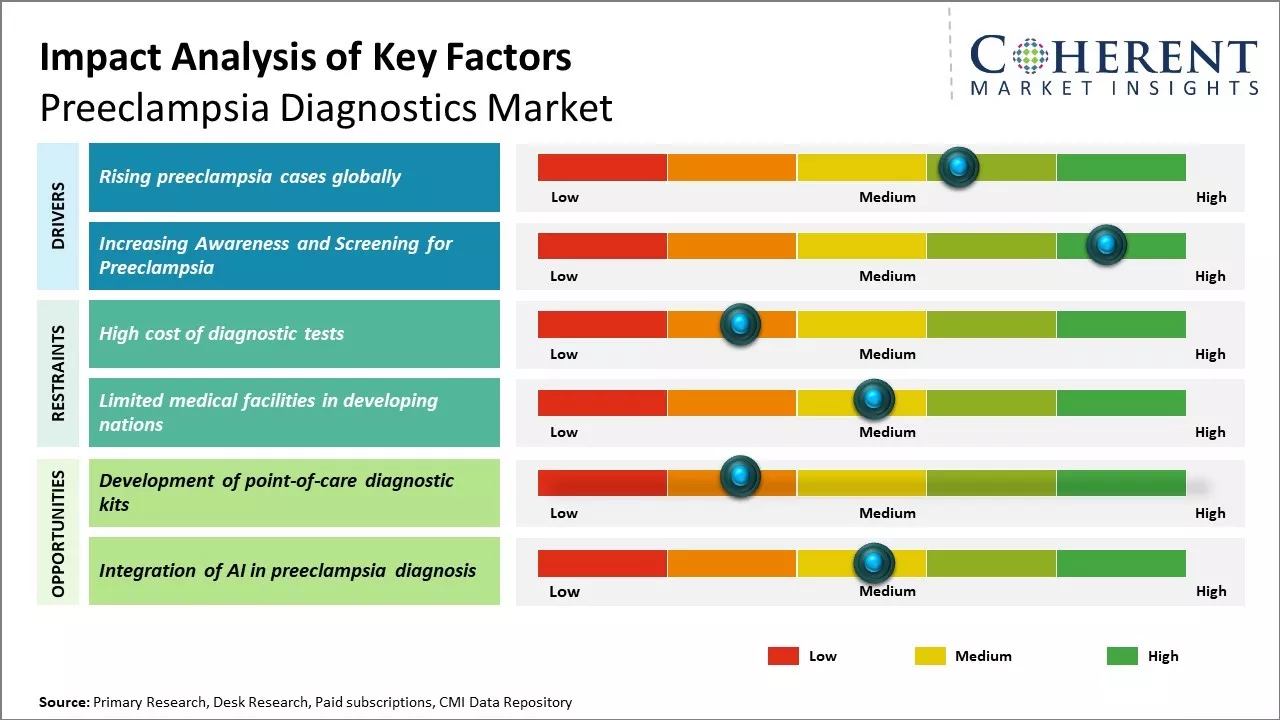 Impact Analysis of Key Factors
Preeclampsia Diagnostics Market

COHERENT
MARKET INSIGHTS

DRIVERS

Rising preeclampsia cases globally
Low Medium High

Increasing Awareness and Screening for Preeclampsia
Low Medium High

RESTRAINTS

High cost of diagnostic tests
Low Medium High

Limited medical facilities in developing nations
Low Medium High

OPPORTUNITIES

Development of point-of-care diagnostic kits
Low Medium High

Integration of AI in preeclampsia diagnosis
Low Medium High

Low Medium High

Source: Primary Research, Desk Research, Paid subscriptions, CMI Data Repository